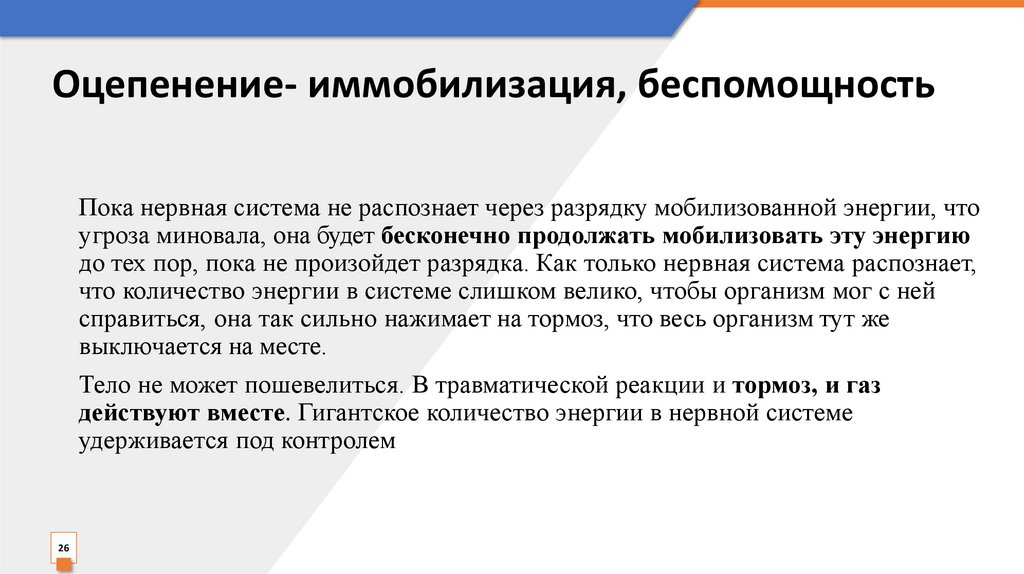 Оцепенение- иммобилизация, беспомощность

Пока нервная система не распознает через разрядку мобилизованной энергии, что угроза миновала, она будет бесконечно продолжать мобилизовать эту энергию до тех пор, пока не произойдет разрядка. Как только нервная система распознает, что количество энергии в системе слишком велико, чтобы организм мог с ней справиться, она так сильно нажимает на тормоз, что весь организм тут же выключается на месте.

Тело не может пошевелиться. В травматической реакции и тормоз, и газ действуют вместе. Гигантское количество энергии в нервной системе удерживается под контролем

26